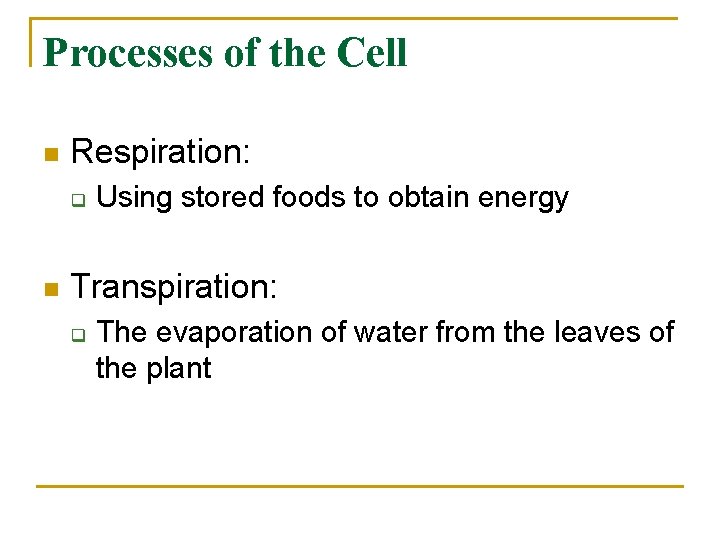 Processes of the Cell

Respiration:

Using stored foods to obtain energy

Transpiration:

The evaporation of water from the leaves of the plant